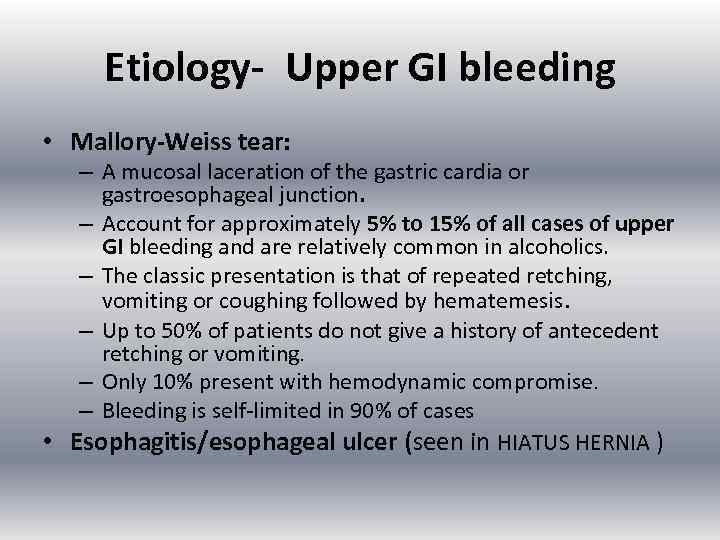 Etiology- Upper GI bleeding

• Mallory-Weiss tear:
– A mucosal laceration of the gastric cardia or gastroesophageal junction.
– Account for approximately 5% to 15% of all cases of upper GI bleeding and are relatively common in alcoholics.
– The classic presentation is that of repeated retching, vomiting or coughing followed by hematemesis.
– Up to 50% of patients do not give a history of antecedent retching or vomiting.
– Only 10% present with hemodynamic compromise.
– Bleeding is self-limited in 90% of cases
• Esophagitis/esophageal ulcer (seen in HIATUS HERNIA )